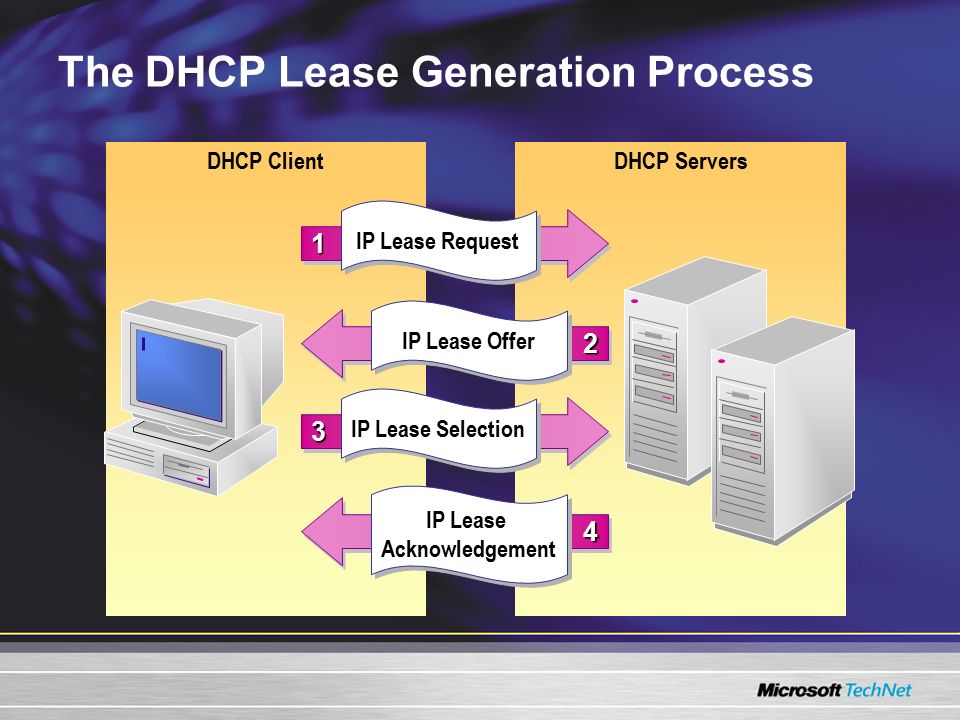 The DHCP Lease Generation Process

DHCP Client

DHCP Servers

1 IP Lease Request

IP Lease Offer 2

3 IP Lease Selection

IP Lease Acknowledgement 4

Microsoft TechNet